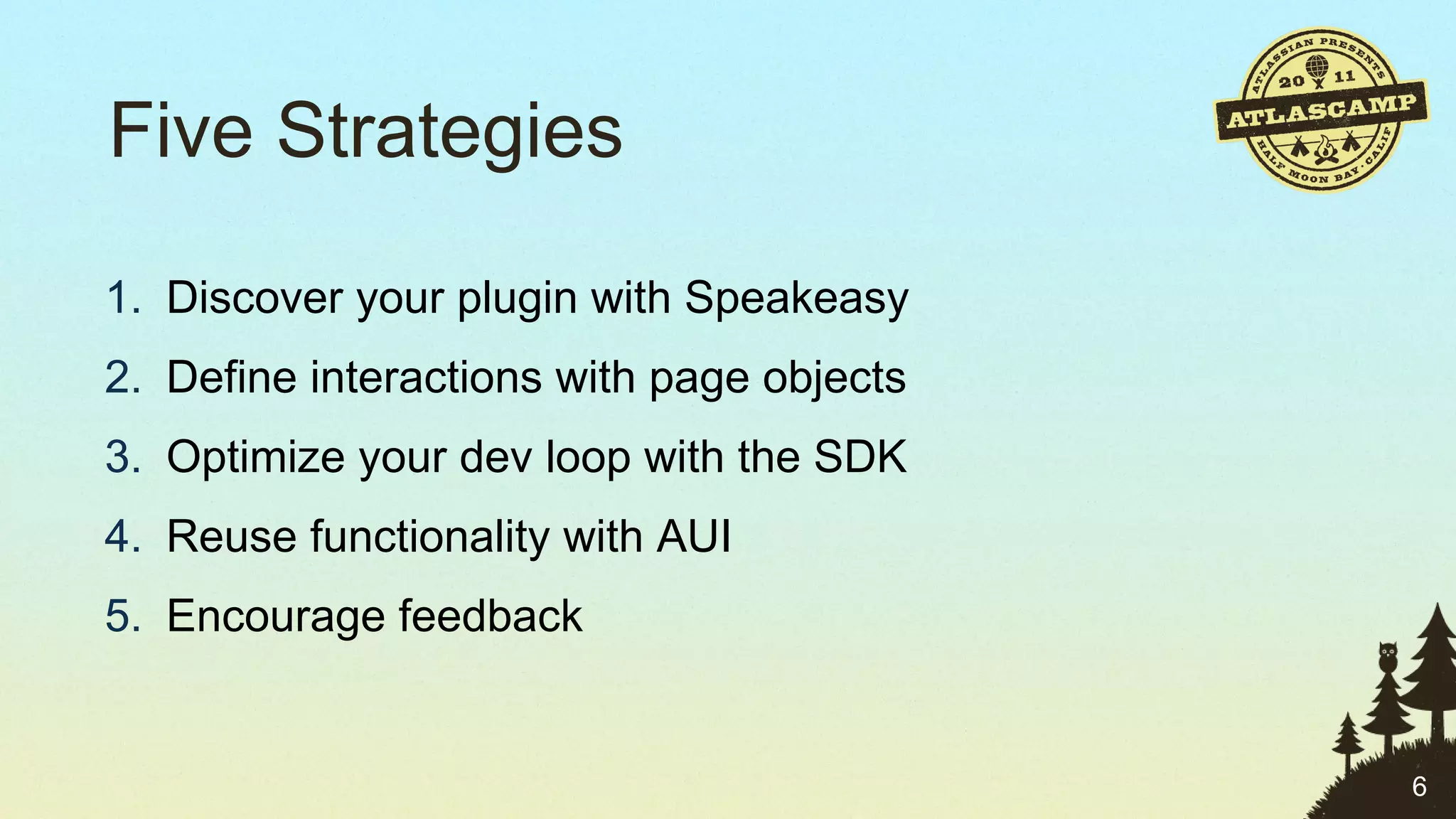 Five Strategies

ATLASSIAN PRESENTS
20 11
ATLASCAMP
HALF MOON BAY · CALIF

1. Discover your plugin with Speakeasy
2. Define interactions with page objects
3. Optimize your dev loop with the SDK
4. Reuse functionality with AUI
5. Encourage feedback

6